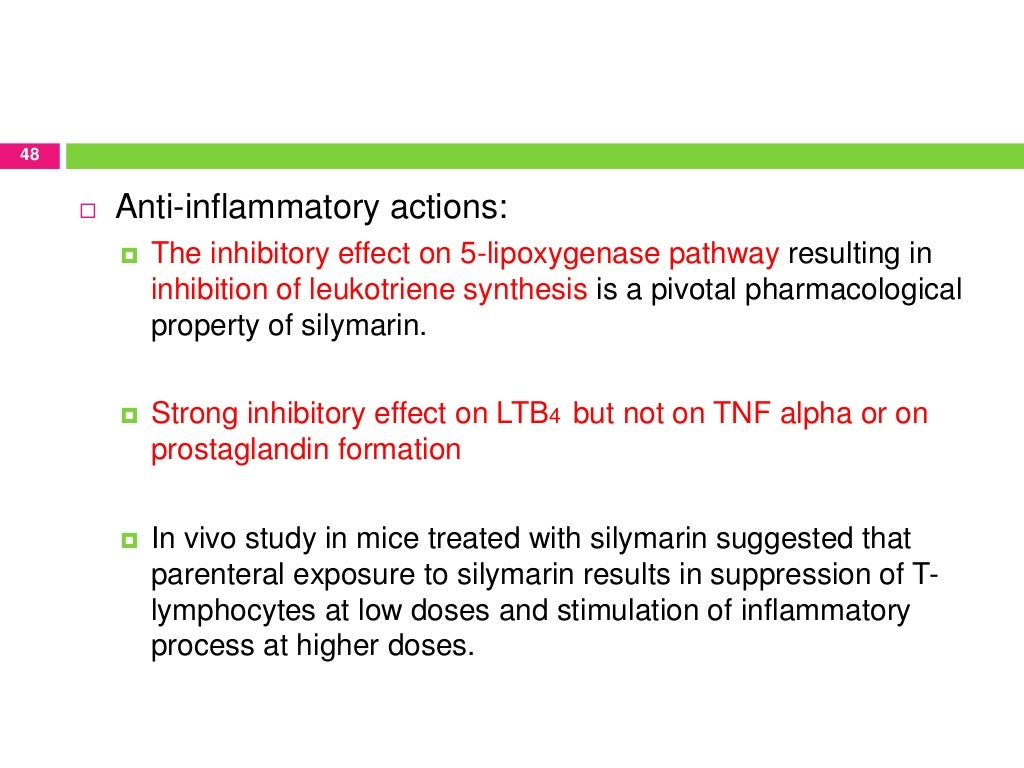 48

Anti-inflammatory actions:

The inhibitory effect on 5-lipoxygenase pathway resulting in inhibition of leukotriene synthesis is a pivotal pharmacological property of silymarin.

Strong inhibitory effect on $LTB_4$ but not on TNF alpha or on prostaglandin formation

In vivo study in mice treated with silymarin suggested that parenteral exposure to silymarin results in suppression of T-lymphocytes at low doses and stimulation of inflammatory process at higher doses.